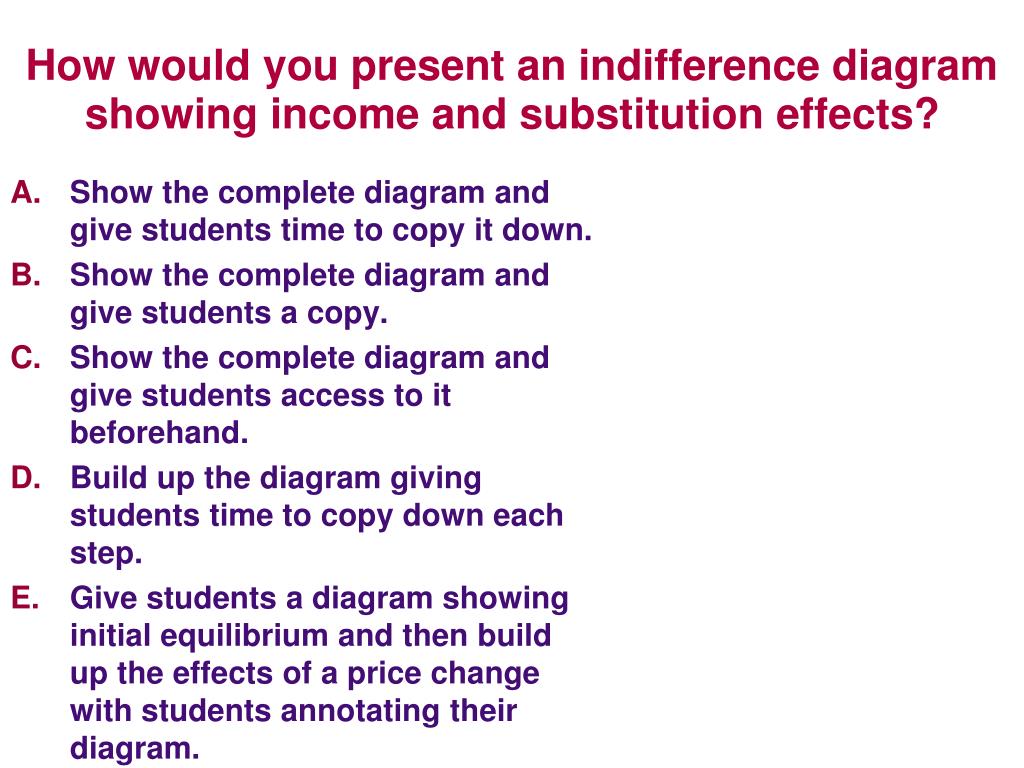 How would you present an indifference diagram showing income and substitution effects?

A. Show the complete diagram and give students time to copy it down.

B. Show the complete diagram and give students a copy.

C. Show the complete diagram and give students access to it beforehand.

D. Build up the diagram giving students time to copy down each step.

E. Give students a diagram showing initial equilibrium and then build up the effects of a price change with students annotating their diagram.